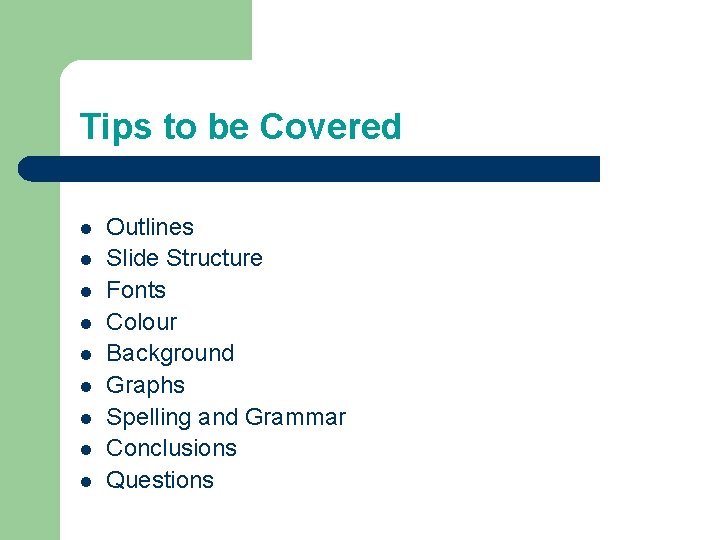 Tips to be Covered

- Outlines
- Slide Structure
- Fonts
- Colour
- Background
- Graphs
- Spelling and Grammar
- Conclusions
- Questions